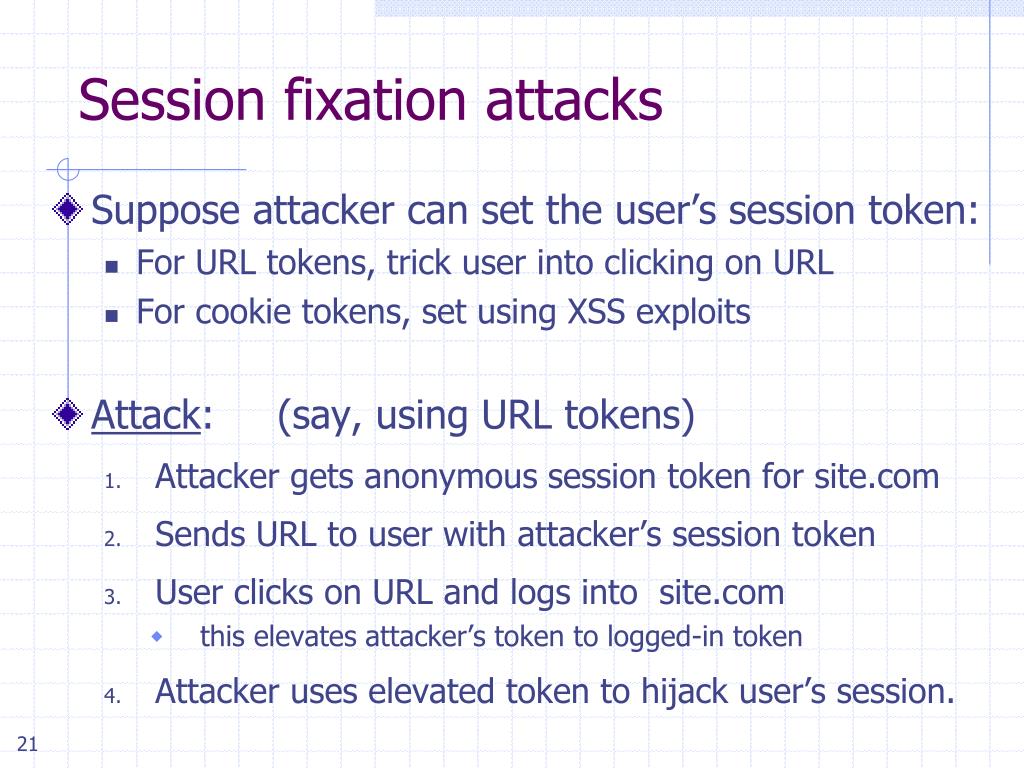 Session fixation attacks

Suppose attacker can set the user’s session token:

For URL tokens, trick user into clicking on URL

For cookie tokens, set using XSS exploits

Attack: (say, using URL tokens)

1. Attacker gets anonymous session token for site.com

2. Sends URL to user with attacker’s session token

3. User clicks on URL and logs into site.com

this elevates attacker’s token to logged-in token

4. Attacker uses elevated token to hijack user’s session.

21